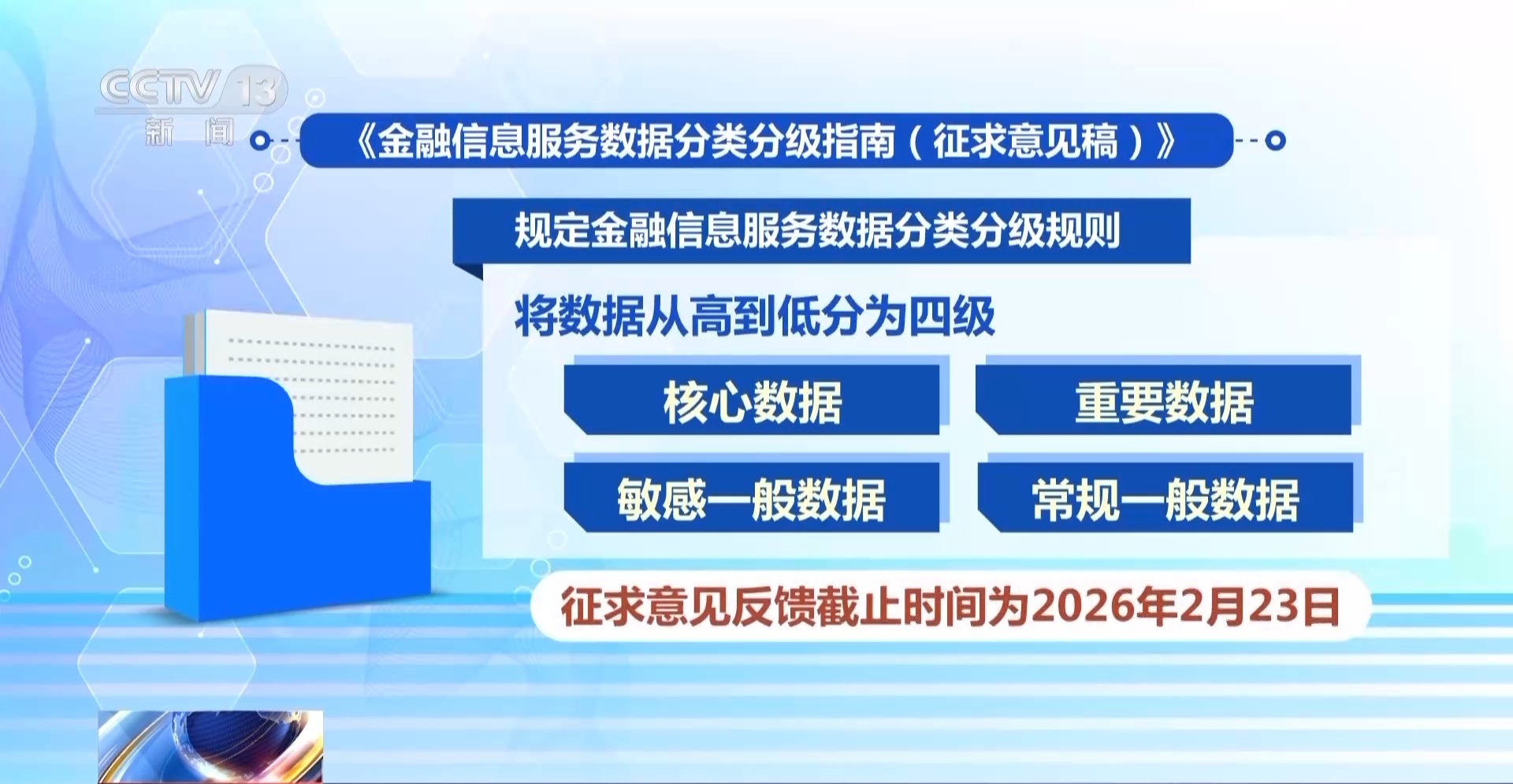 CCTV 13
新闻

《金融信息服务数据分类分级指南（征求意见稿）》

规定金融信息服务数据分类分级规则

将数据从高到低分为四级

核心数据

重要数据

敏感一般数据

常规一般数据

征求意见反馈截止时间为2026年2月23日